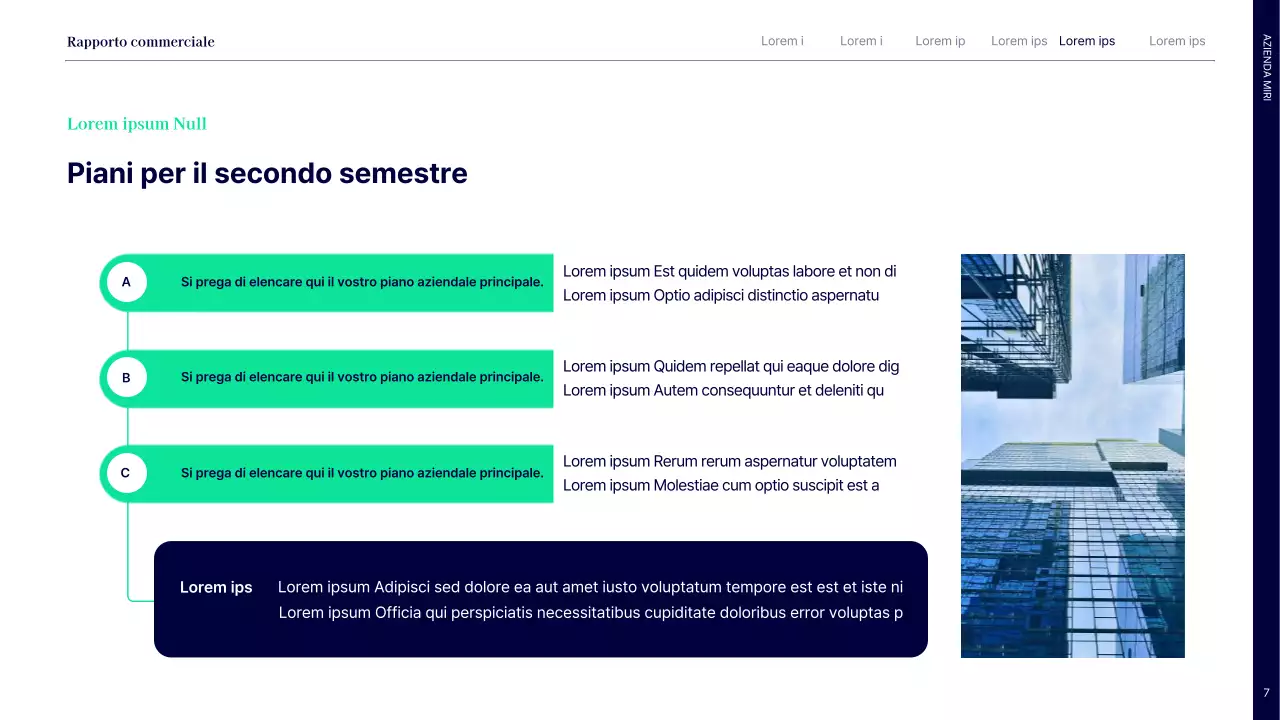 Rapporto commerciale

Lorem i Lorem i Lorem ip Lorem ips Lorem ips Lorem ips

AZIENDA MIRI

Lorem ipsum Null

Piani per il secondo semestre

A Si prega di elencare qui il vostro piano aziendale principale.

Lorem ipsum Est quidem voluptas labore et non di
Lorem ipsum Optio adipisci distinctio aspernatu

B Si prega di elencare qui il vostro piano aziendale principale.

Lorem ipsum Quidem repellat qui eaque dolore dig
Lorem ipsum Autem consequuntur et deleniti qu

C Si prega di elencare qui il vostro piano aziendale principale.

Lorem ipsum Rerum rerum aspernatur voluptatem
Lorem ipsum Molestiae cum optio suscipit est a

Lorem ips

Lorem ipsum Adipisci sed dolore ea aut amet iusto voluptatum tempore est est et iste ni
Lorem ipsum Officia qui perspiciatis necessitatibus cupiditate doloribus error voluptas p

7